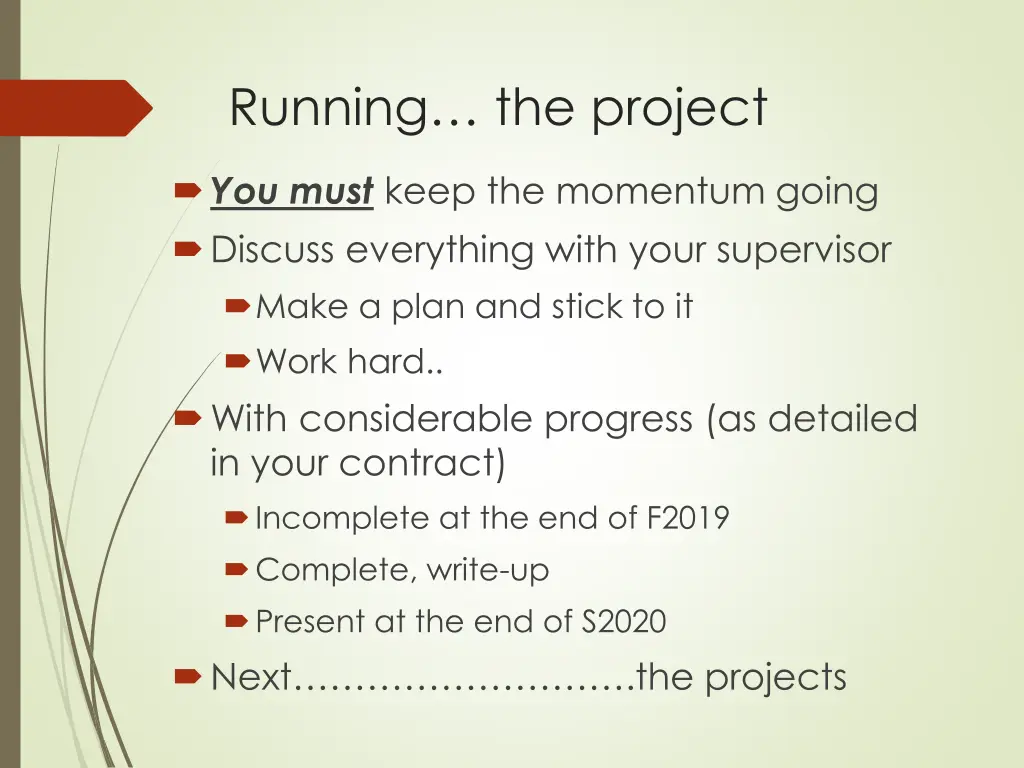 Running… the project

You must keep the momentum going

Discuss everything with your supervisor

Make a plan and stick to it

Work hard..

With considerable progress (as detailed in your contract)

Incomplete at the end of F2019

Complete, write-up

Present at the end of S2020

Next………………………the projects